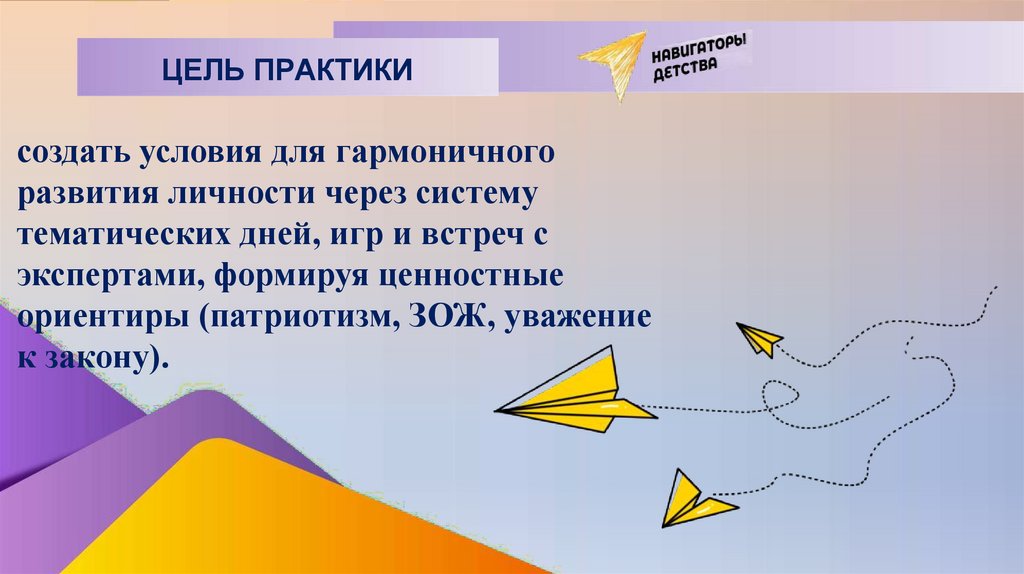 ЦЕЛЬ ПРАКТИКИ

НАВИГАТОРЫ ДЕТСТВА

создать условия для гармоничного развития личности через систему тематических дней, игр и встреч с экспертами, формируя ценностные ориентиры (патриотизм, ЗОЖ, уважение к закону).